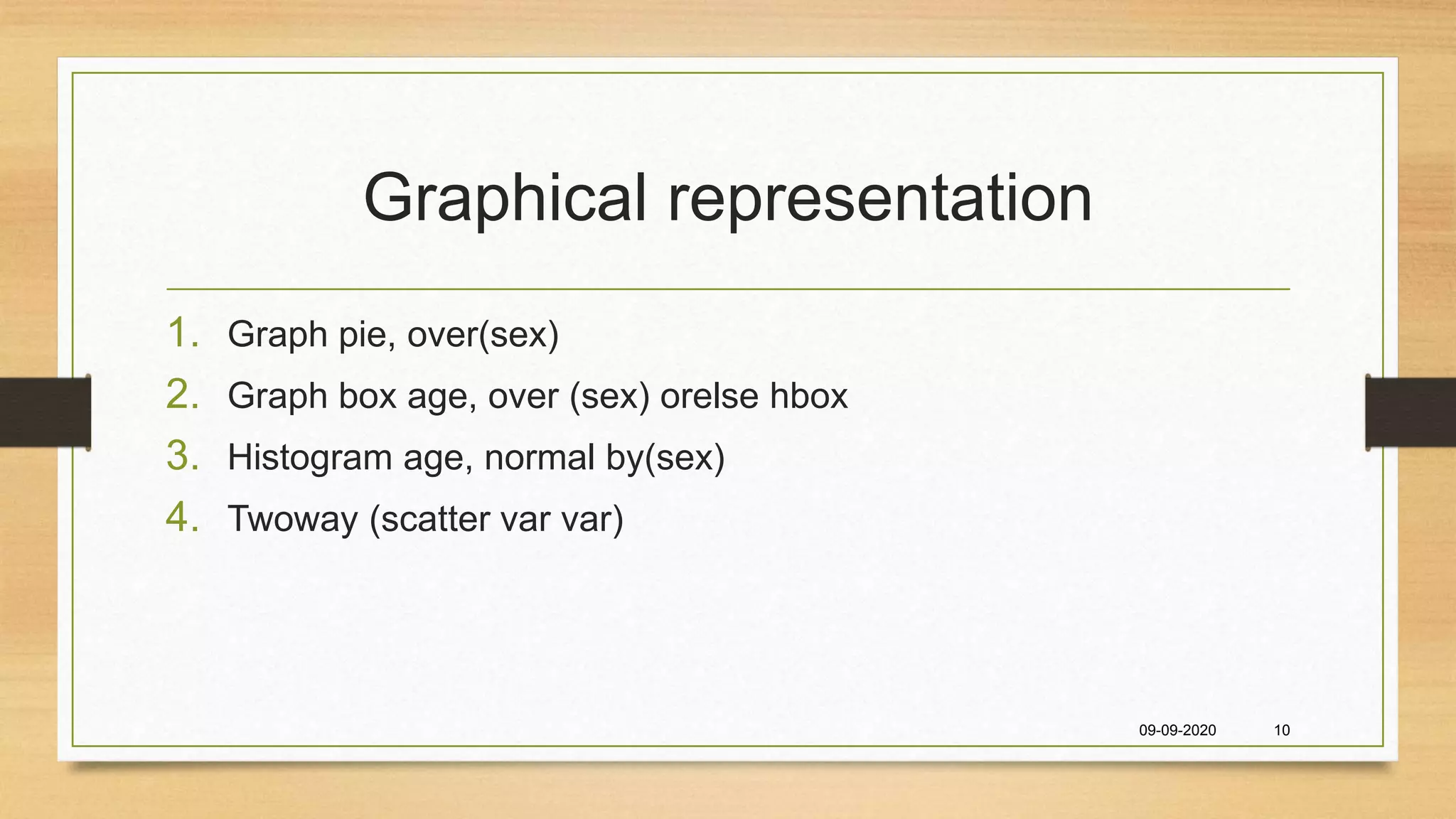 Graphical representation

1. Graph pie, over(sex)
2. Graph box age, over (sex) orelse hbox
3. Histogram age, normal by(sex)
4. Twoway (scatter var var)

09-09-2020 10